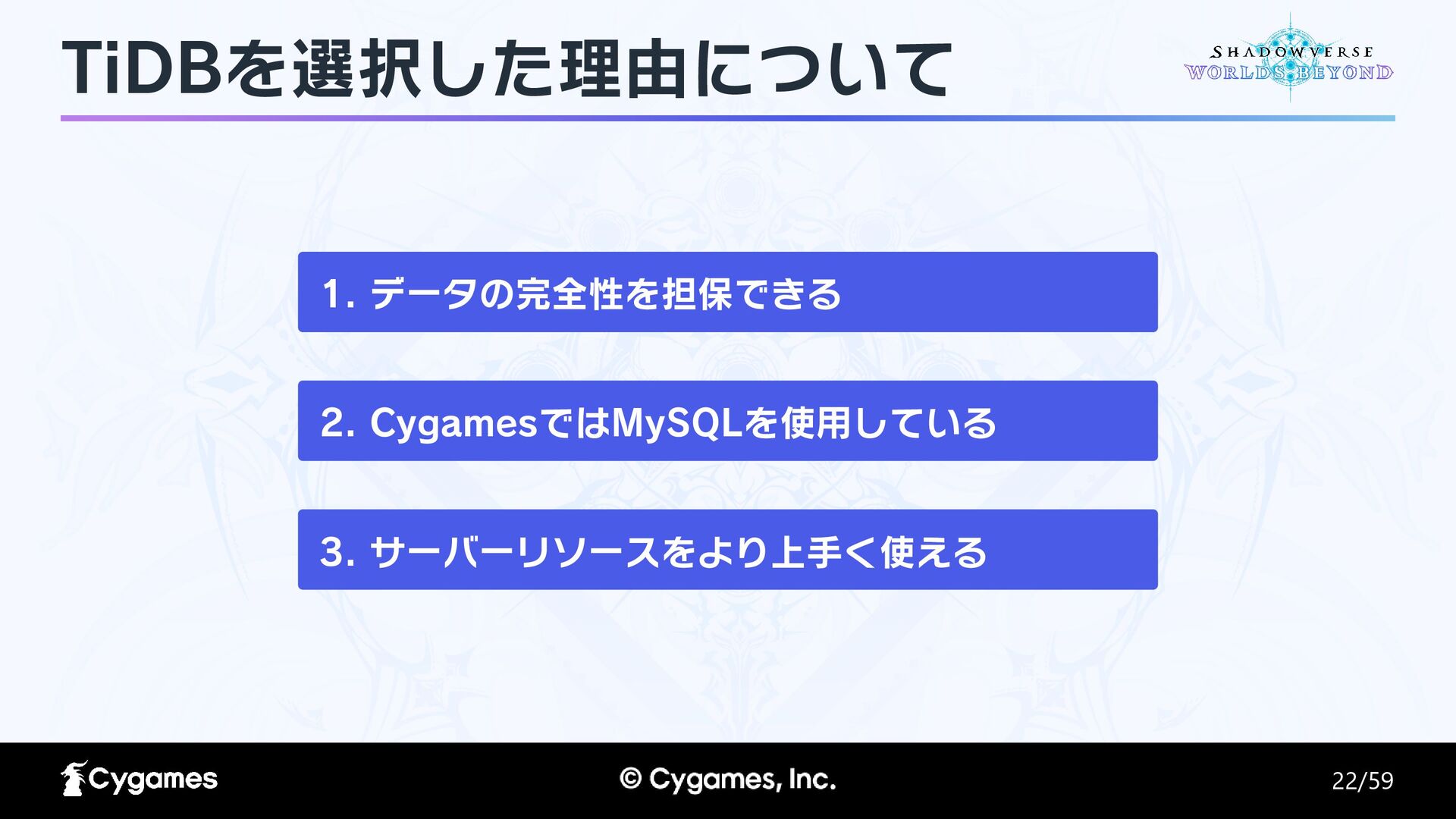 TiDBを選択した理由について

SHADOWVERSE
WORLDS BEYOND

1. データの完全性を担保できる

2. CygamesではMySQLを使用している

3. サーバーリソースをより上手く使える

Cygames

© Cygames, Inc.

22/59